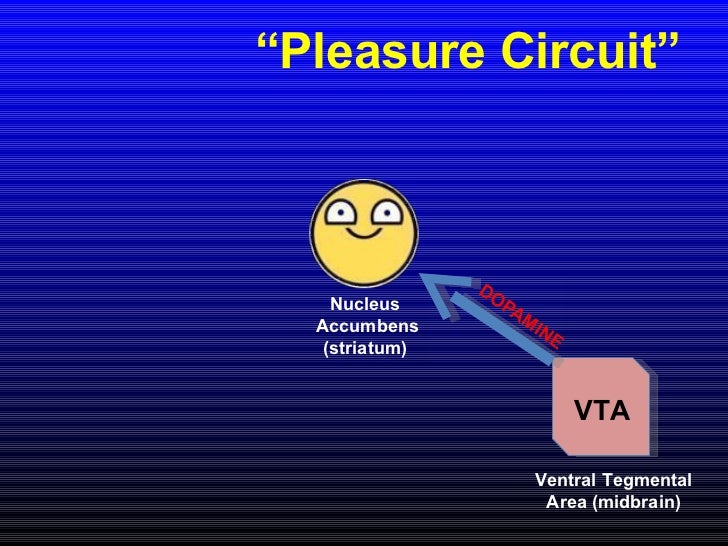 “Pleasure Circuit”

Nucleus Accumbens (striatum)

DOPAMINE

VTA

Ventral Tegmental Area (midbrain)